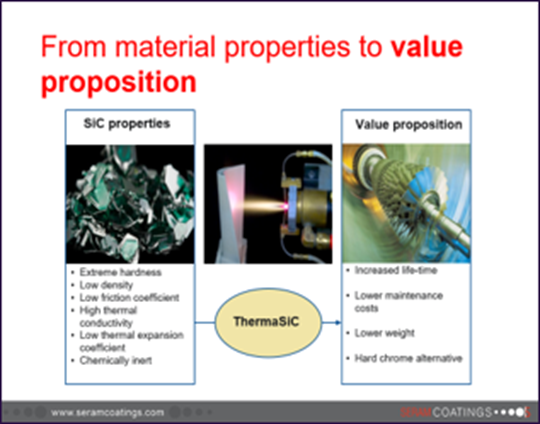 From material properties to **value proposition**

SiC properties

- Extreme hardness
- Low density
- Low friction coefficient
- High thermal conductivity
- Low thermal expansion coefficient
- Chemically inert

ThermaSiC

Value proposition

- Increased life-time
- Lower maintenance costs
- Lower weight
- Hard chrome alternative

www.seramcoatings.com

SERAMCOATINGS